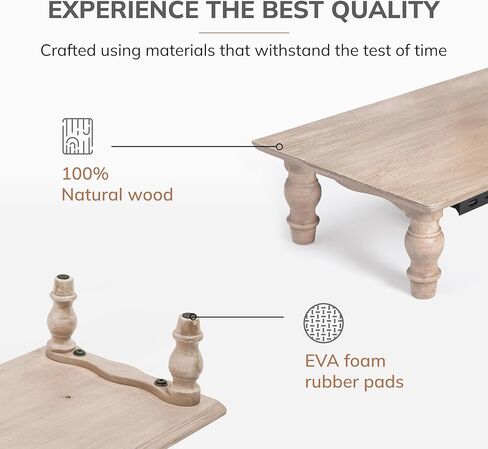 EXPERIENCE THE BEST QUALITY

Crafted using materials that withstand the test of time

100%
Natural wood

EVA foam
rubber pads